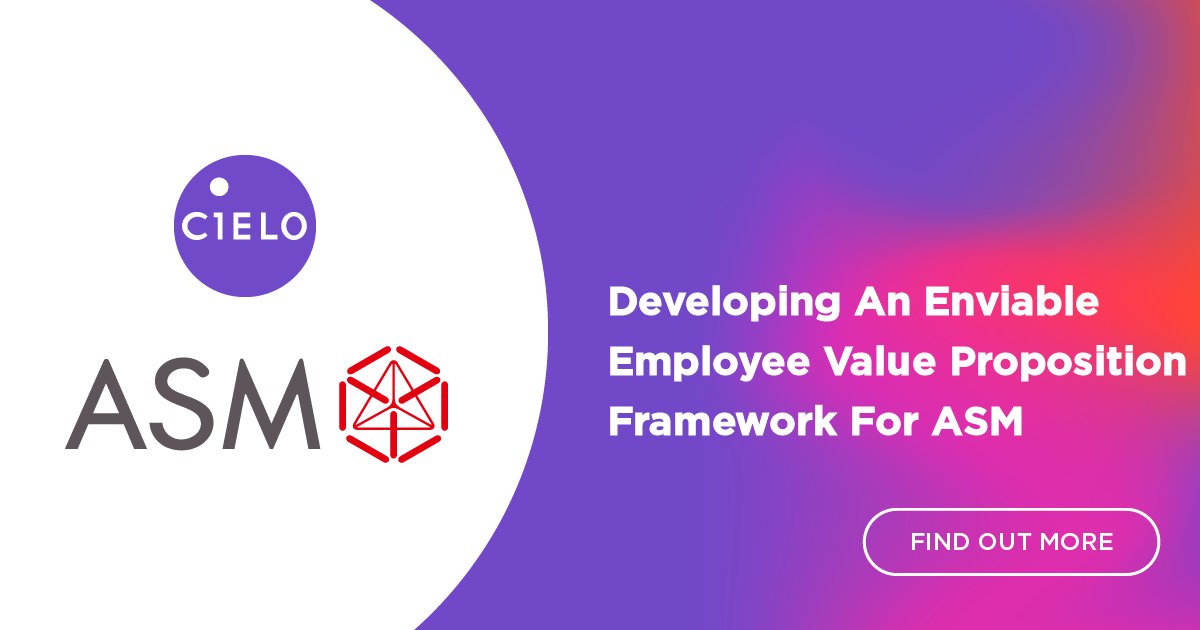 CIELO

ASM

Developing An Enviable Employee Value Proposition Framework For ASM

FIND OUT MORE